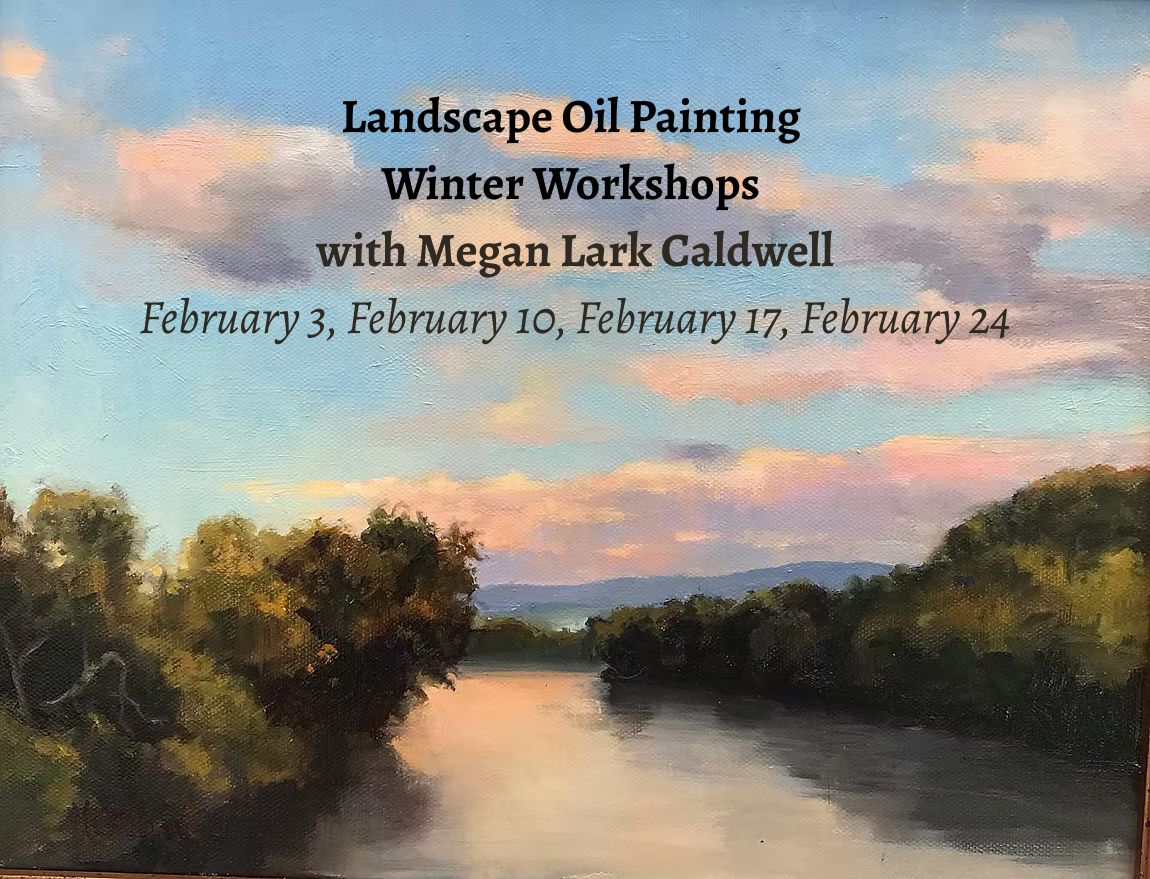 Landscape Oil Painting
Winter Workshops
with Megan Lark Caldwell
February 3, February 10, February 17, February 24